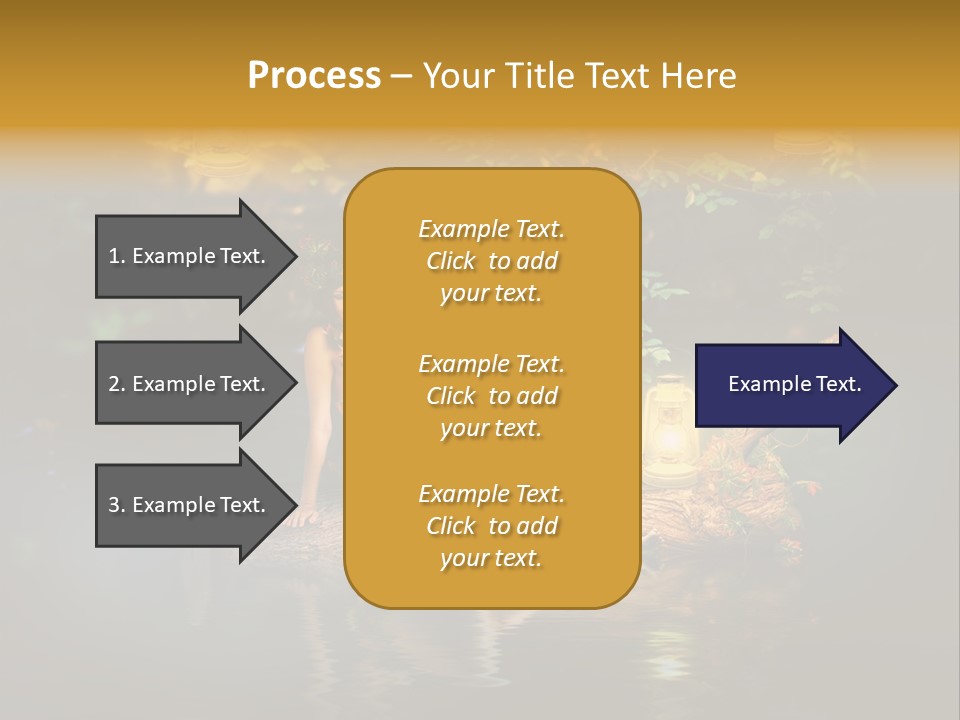 Process – Your Title Text Here

1. Example Text.

2. Example Text.

3. Example Text.

Example Text. Click to add your text.

Example Text. Click to add your text.

Example Text. Click to add your text.

Example Text.